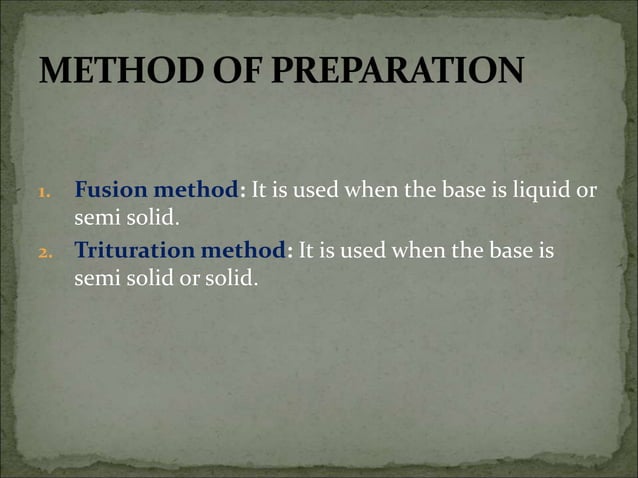 METHOD OF PREPARATION

1. Fusion method: It is used when the base is liquid or semi solid.
2. Trituration method: It is used when the base is semi solid or solid.